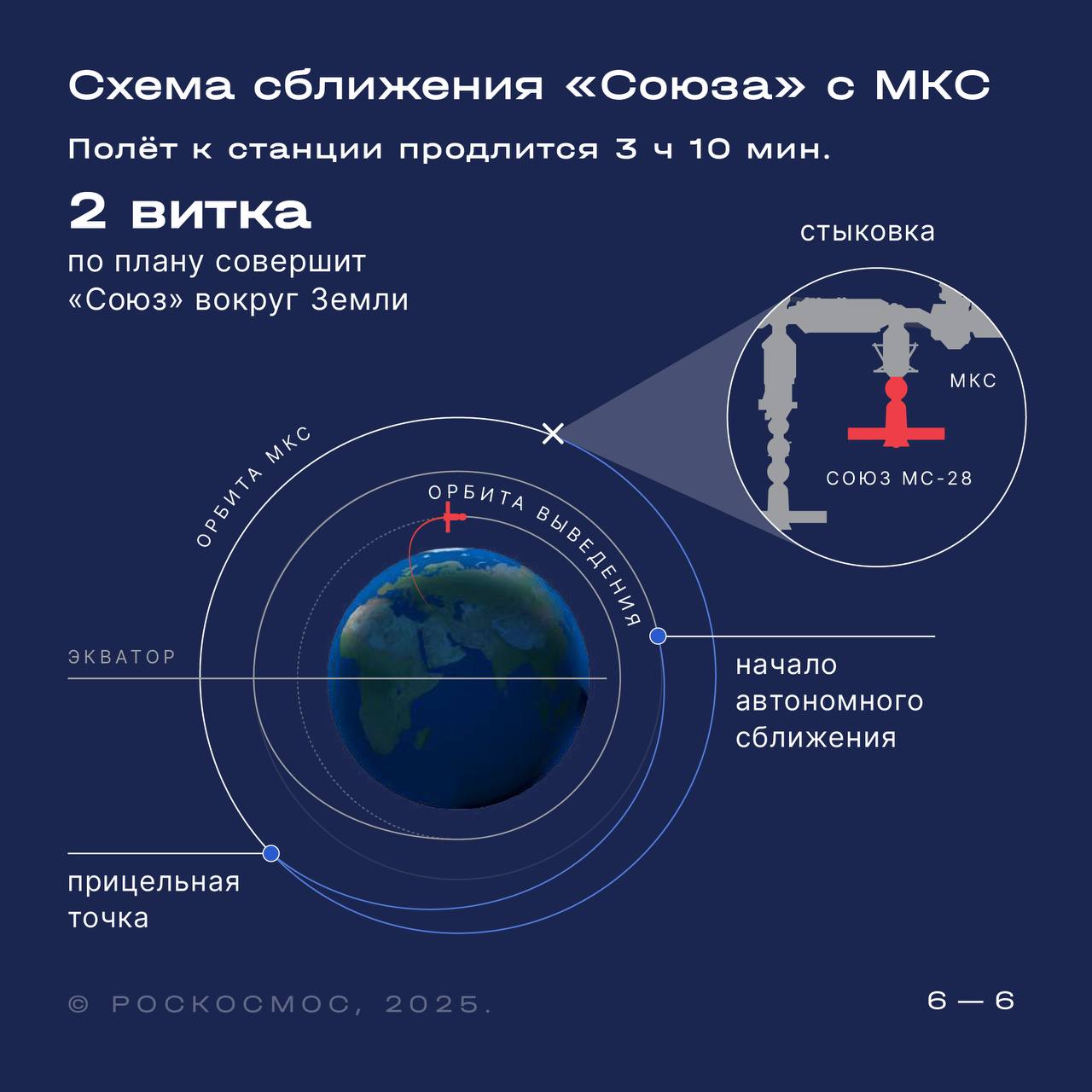 Схема сближения «Союза» с МКС

Полёт к станции продлится 3 ч 10 мин.

2 витка

по плану совершит «Союз» вокруг Земли

стыковка

МКС

СОЮЗ МС-28

ОРБИТА МКС

ОРБИТА ВЫВЕДЕНИЯ

ЭКВАТОР

начало автономного сближения

прицельная точка

© РОСКОСМОС, 2025.

6 — 6